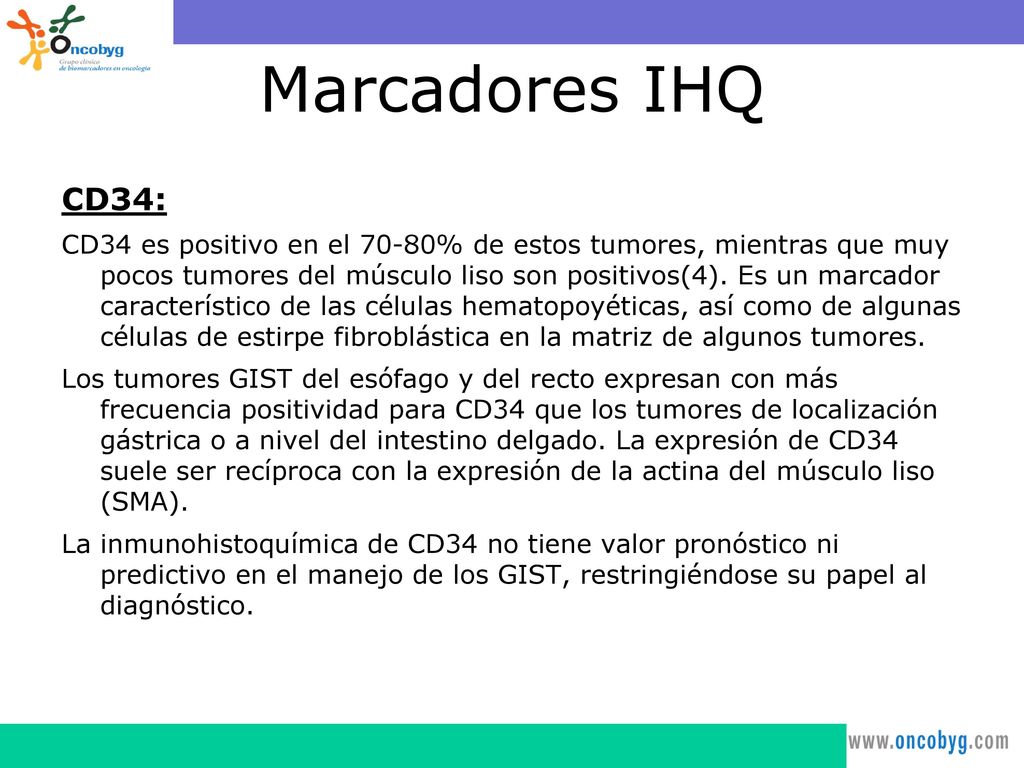 Oncobyg
Grupo clínico de biomarcadores en oncología

Marcadores IHQ

CD34:

CD34 es positivo en el 70-80% de estos tumores, mientras que muy pocos tumores del músculo liso son positivos(4). Es un marcador característico de las células hematopoyéticas, así como de algunas células de estirpe fibroblástica en la matriz de algunos tumores.

Los tumores GIST del esófago y del recto expresan con más frecuencia positividad para CD34 que los tumores de localización gástrica o a nivel del intestino delgado. La expresión de CD34 suele ser recíproca con la expresión de la actina del músculo liso (SMA).

La inmunohistoquímica de CD34 no tiene valor pronóstico ni predictivo en el manejo de los GIST, restringiéndose su papel al diagnóstico.

www.oncobyg.com